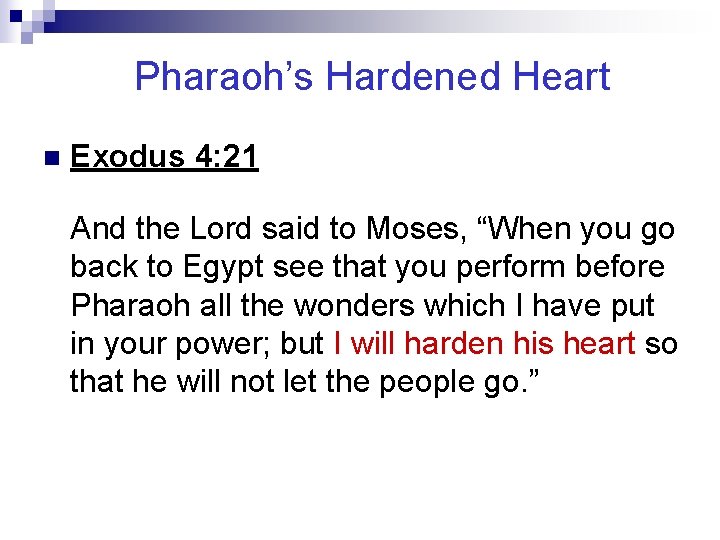 Pharaoh’s Hardened Heart

Exodus 4:21

And the Lord said to Moses, “When you go back to Egypt see that you perform before Pharaoh all the wonders which I have put in your power; but I will harden his heart so that he will not let the people go.”